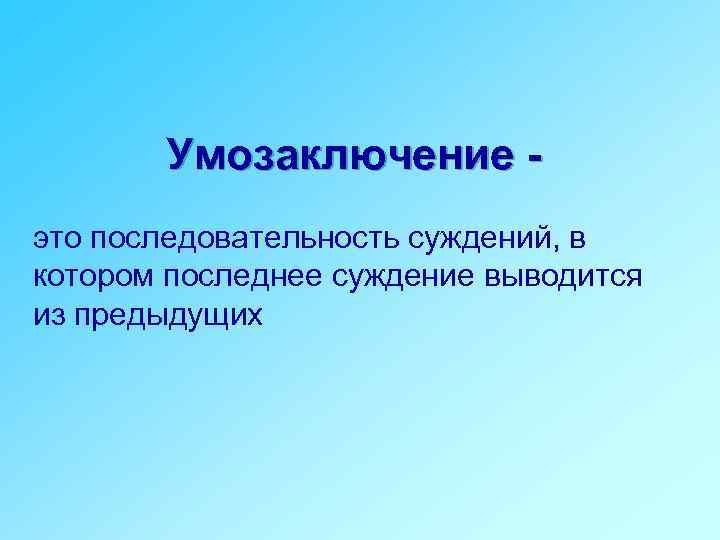 Умозаключение -

это последовательность суждений, в котором последнее суждение выводится из предыдущих